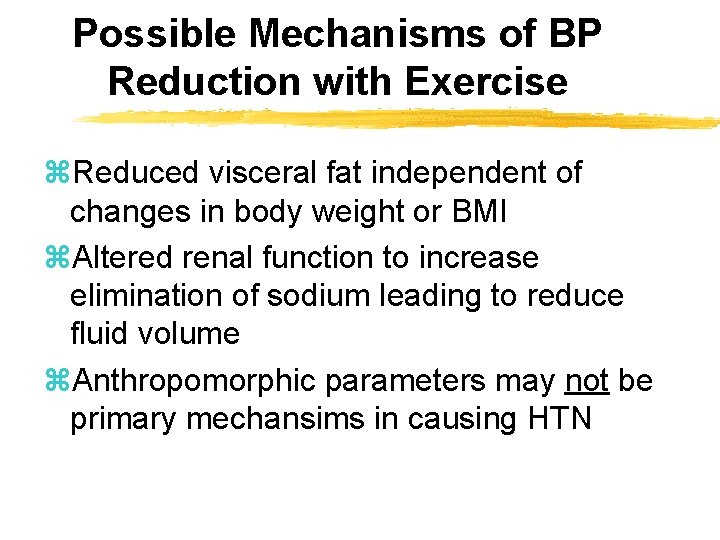 Possible Mechanisms of BP Reduction with Exercise

⌘Reduced visceral fat independent of changes in body weight or BMI

⌘Altered renal function to increase elimination of sodium leading to reduce fluid volume

⌘Anthropomorphic parameters may not be primary mechansims in causing HTN